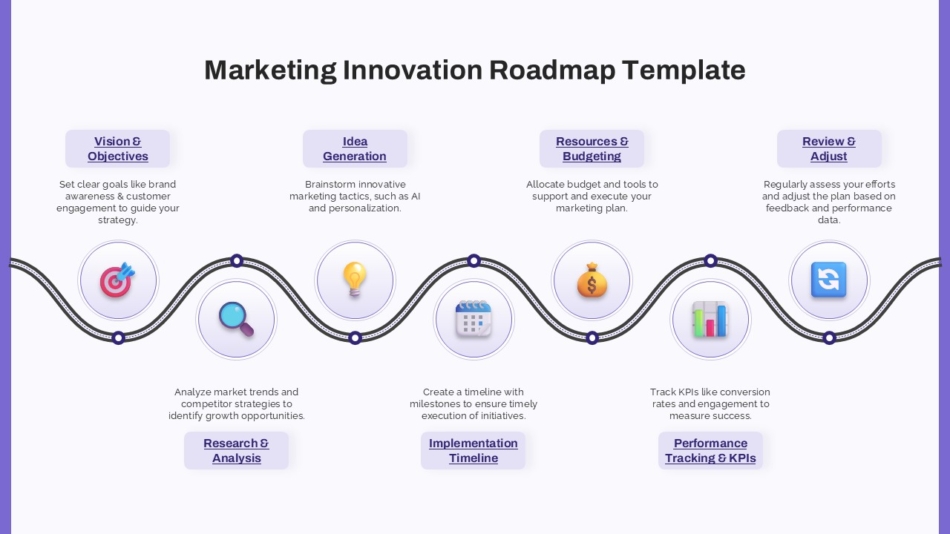 Marketing Innovation Roadmap Template

Vision & Objectives

Set clear goals like brand awareness & customer engagement to guide your strategy.

Idea Generation

Brainstorm innovative marketing tactics, such as AI and personalization.

Resources & Budgeting

Allocate budget and tools to support and execute your marketing plan.

Review & Adjust

Regularly assess your efforts and adjust the plan based on feedback and performance data.

Analyze market trends and competitor strategies to identify growth opportunities.

Research & Analysis

Create a timeline with milestones to ensure timely execution of initiatives.

Implementation Timeline

Track KPIs like conversion rates and engagement to measure success.

Performance Tracking & KPIs